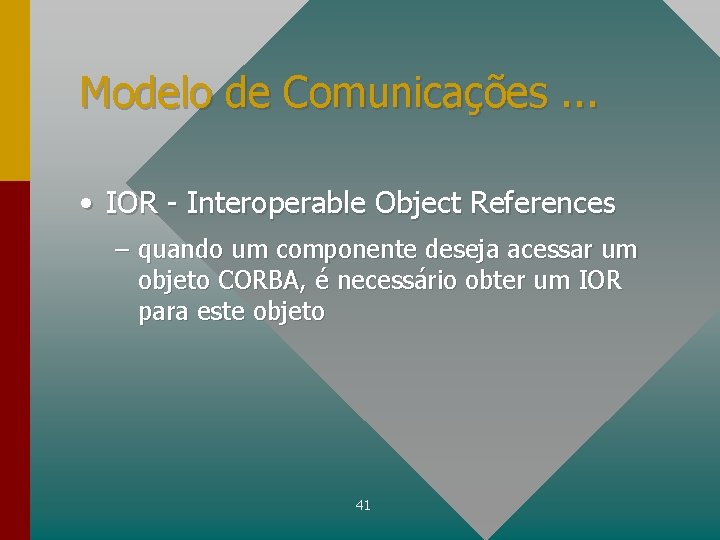 Modelo de Comunicações ...

• IOR - Interoperable Object References

– quando um componente deseja acessar um objeto CORBA, é necessário obter um IOR para este objeto

41